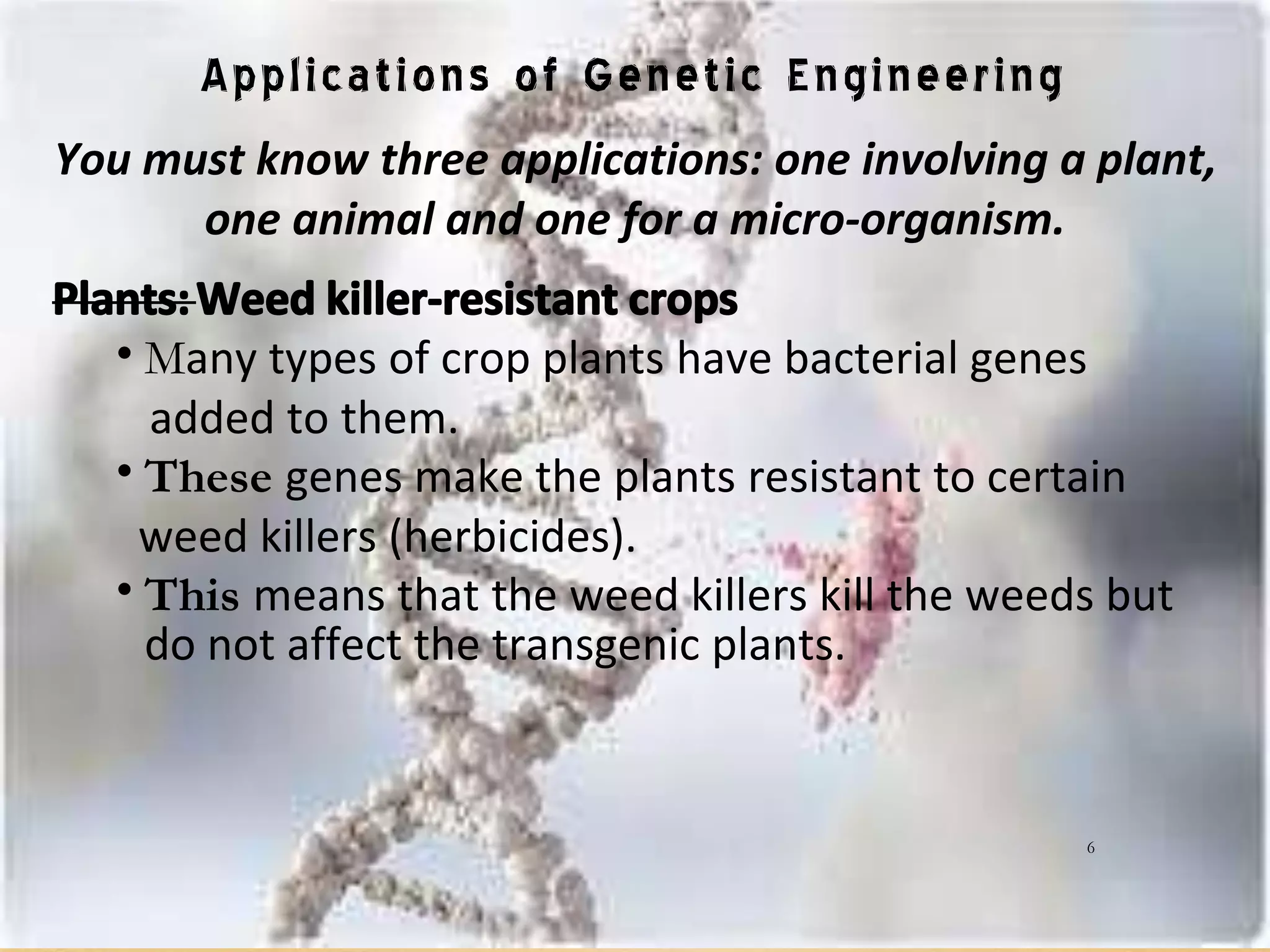 Applications of Genetic Engineering

You must know three applications: one involving a plant, one animal and one for a micro-organism.

Plants: Weed killer-resistant crops

• Many types of crop plants have bacterial genes added to them.
• These genes make the plants resistant to certain weed killers (herbicides).
• This means that the weed killers kill the weeds but do not affect the transgenic plants.

6